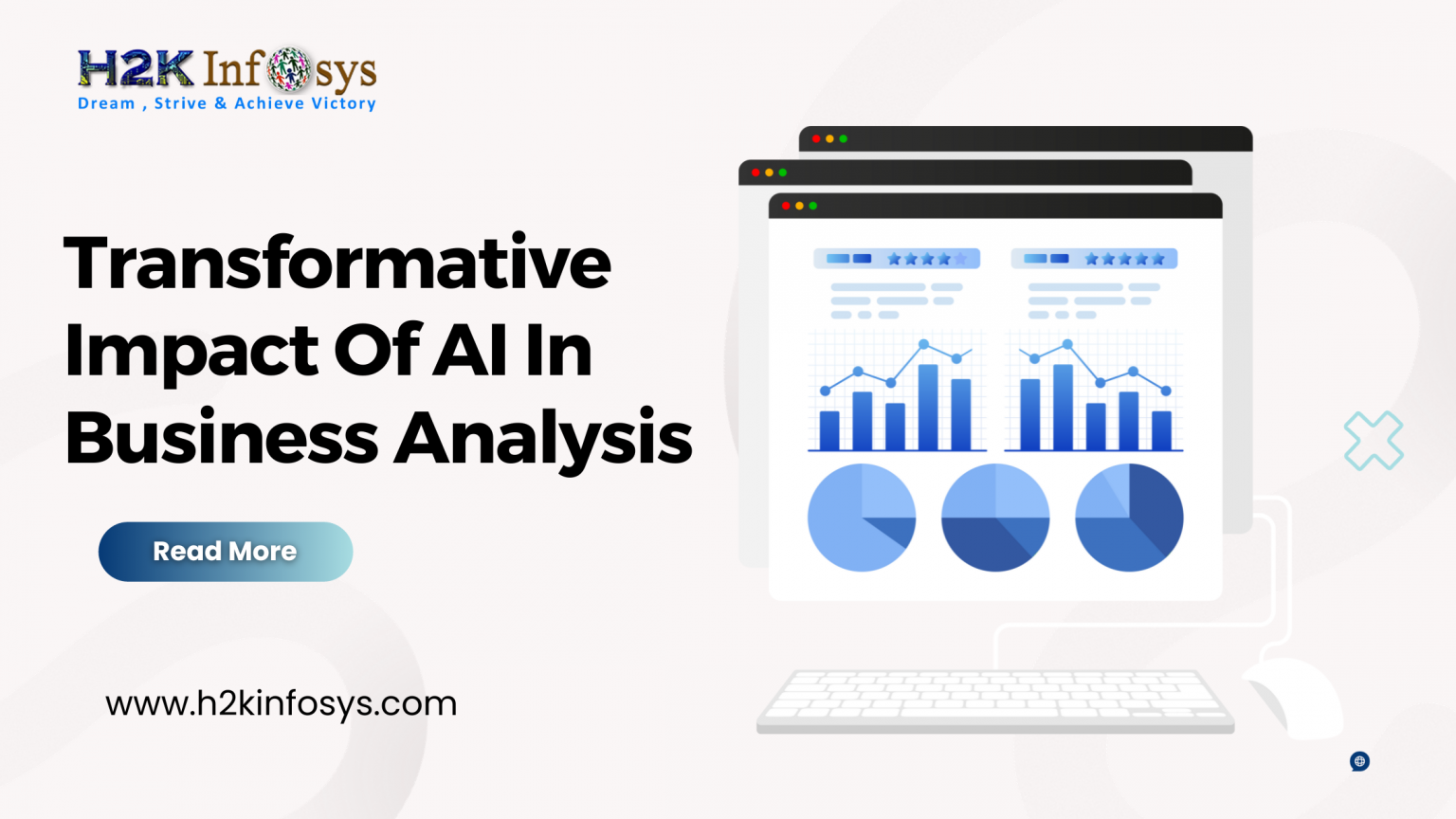 H2K Infosys
Dream , Strive & Achieve Victory

Transformative Impact Of AI In Business Analysis

Read More

www.h2kinfosys.com